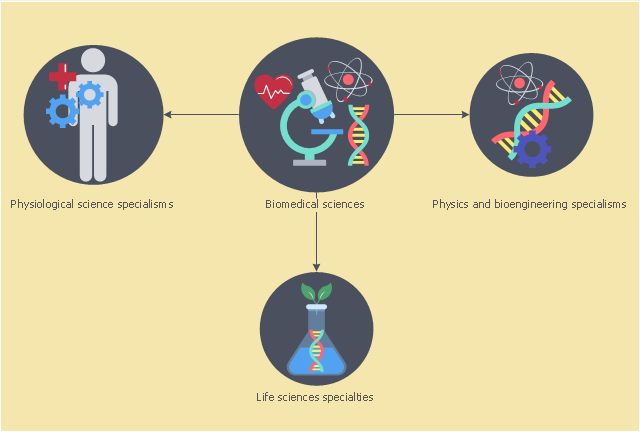 Physiological science specialisms

Biomedical sciences

Physics and bioengineering specialisms

Life sciences specialties